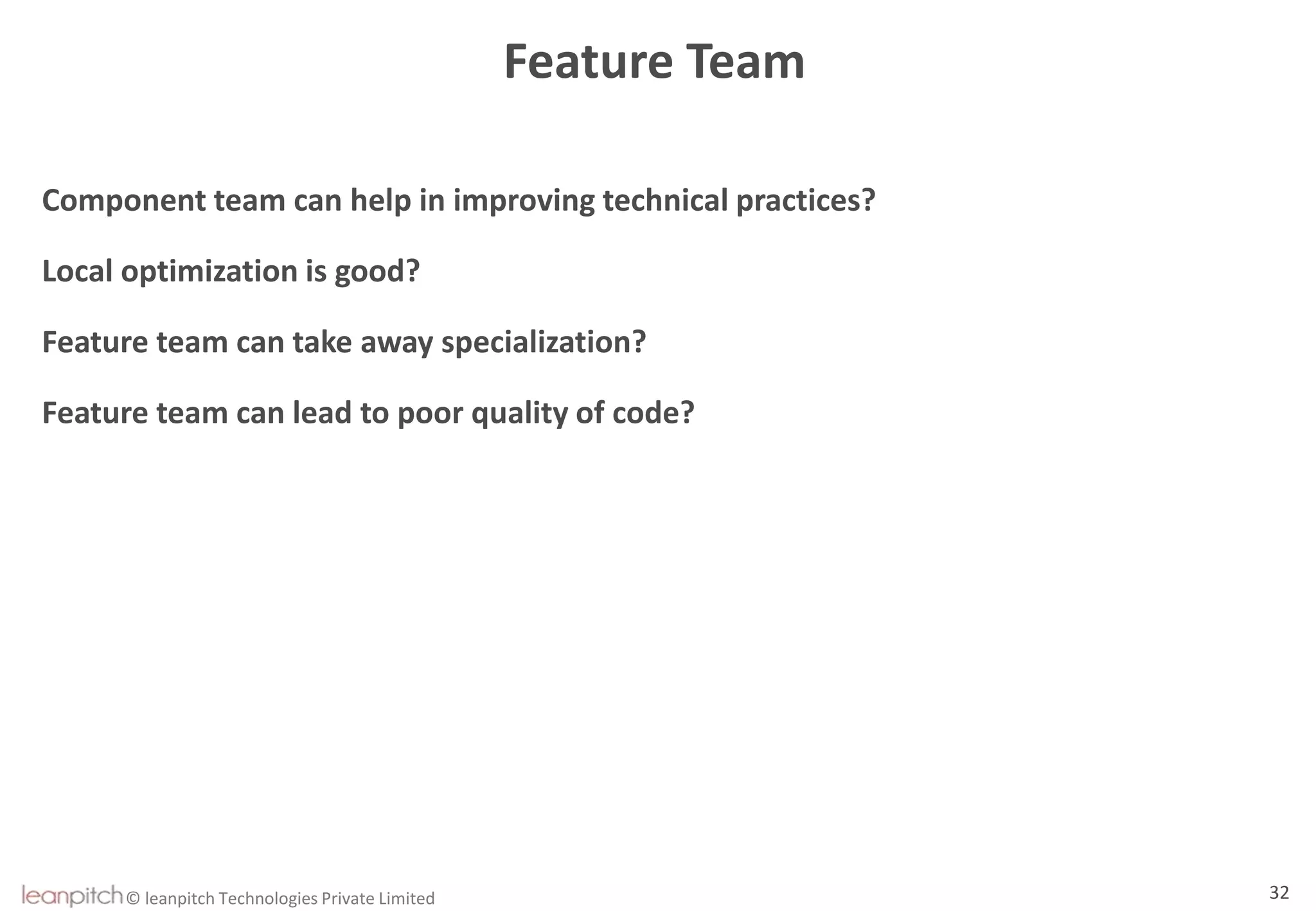 Feature Team

Component team can help in improving technical practices?

Local optimization is good?

Feature team can take away specialization?

Feature team can lead to poor quality of code?

leanpitch © leanpitch Technologies Private Limited

32